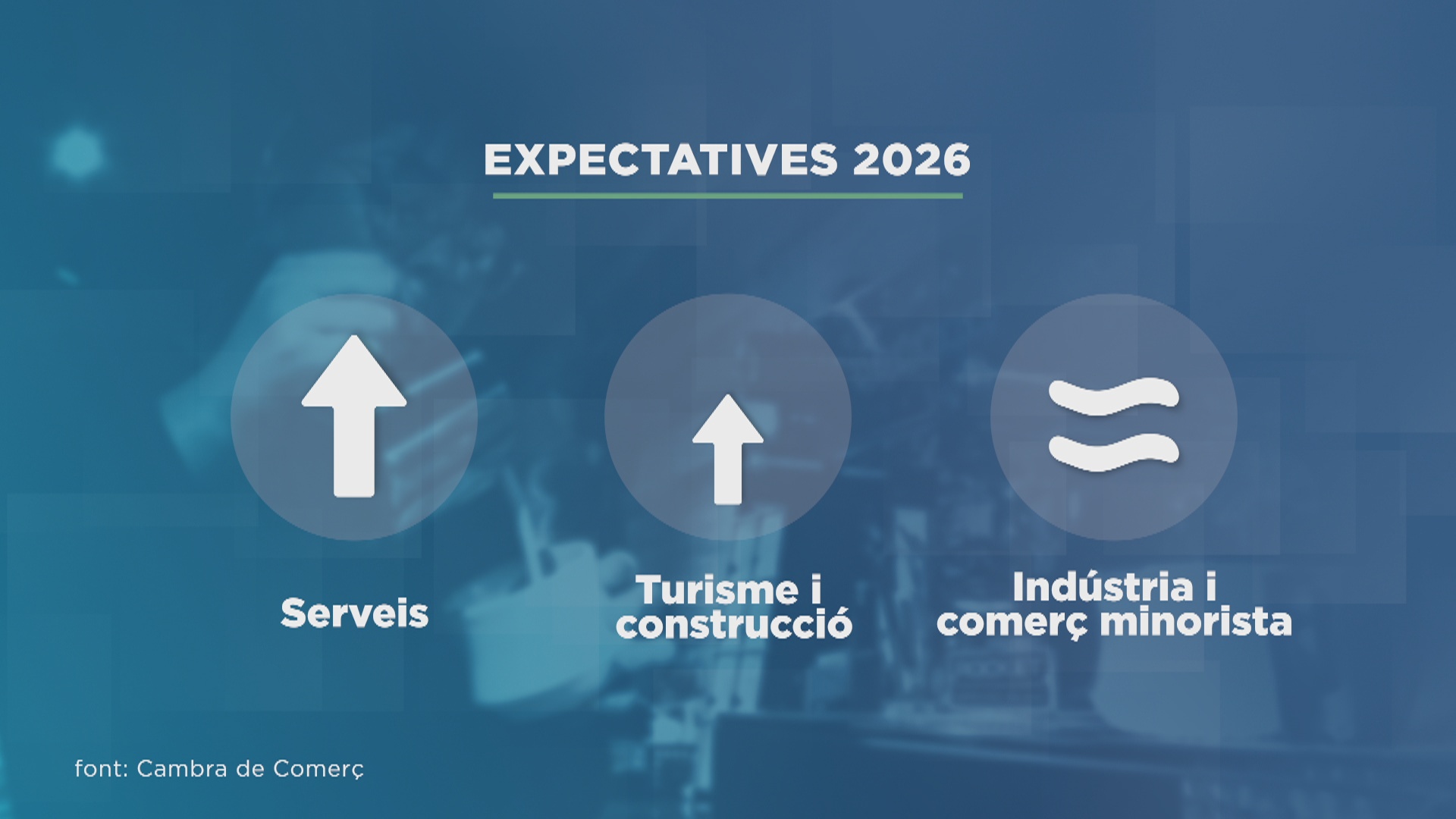 EXPECTATIVES 2026

Serveis

Turisme i construcció

Indústria i comerç minorista

font: Cambra de Comerç